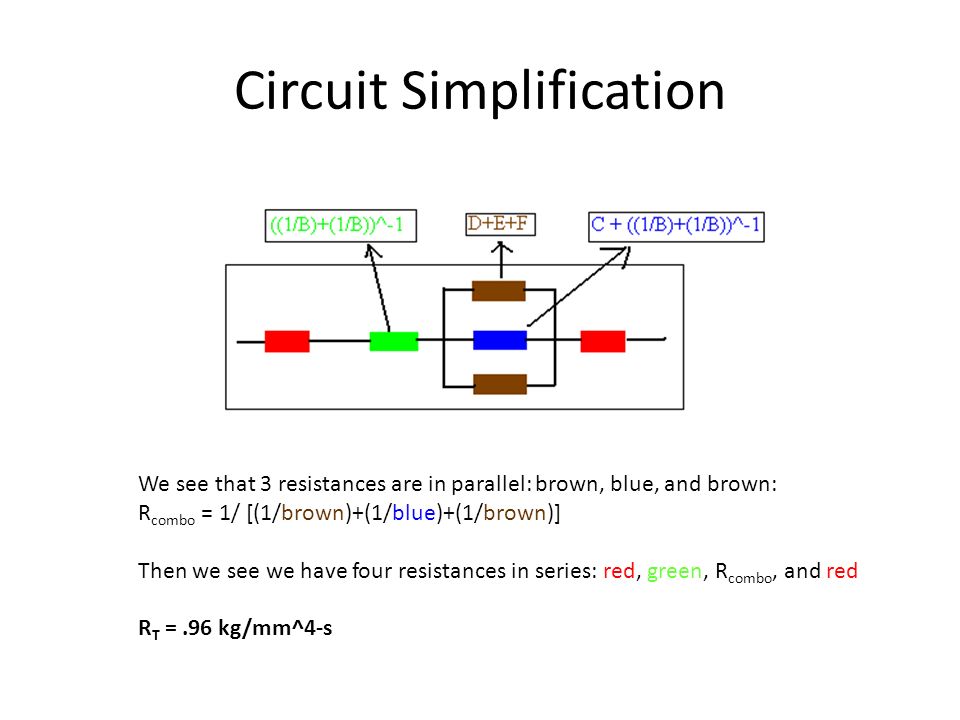 Circuit Simplification

((1/B)+(1/B))^-1

D+E+F

C + ((1/B)+(1/B))^-1

We see that 3 resistances are in parallel: brown, blue, and brown:
$R_{combo}$ = 1/ [(1/brown)+(1/blue)+(1/brown)]

Then we see we have four resistances in series: red, green, $R_{combo}$, and red

$R_T$ = .96 kg/mm^4-s